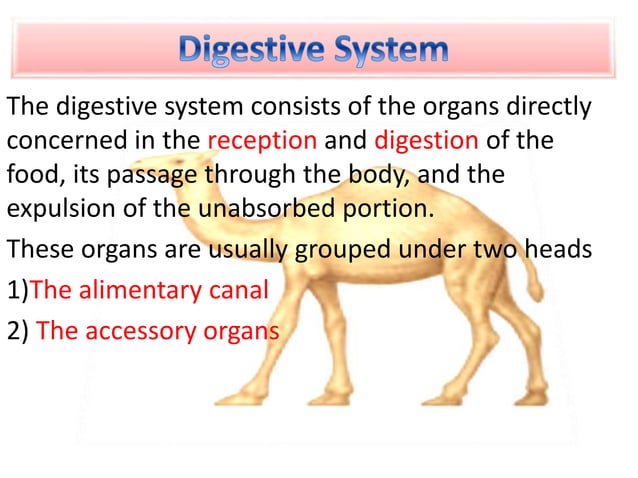 Digestive System

The digestive system consists of the organs directly concerned in the reception and digestion of the food, its passage through the body, and the expulsion of the unabsorbed portion.

These organs are usually grouped under two heads

1)The alimentary canal

2) The accessory organs